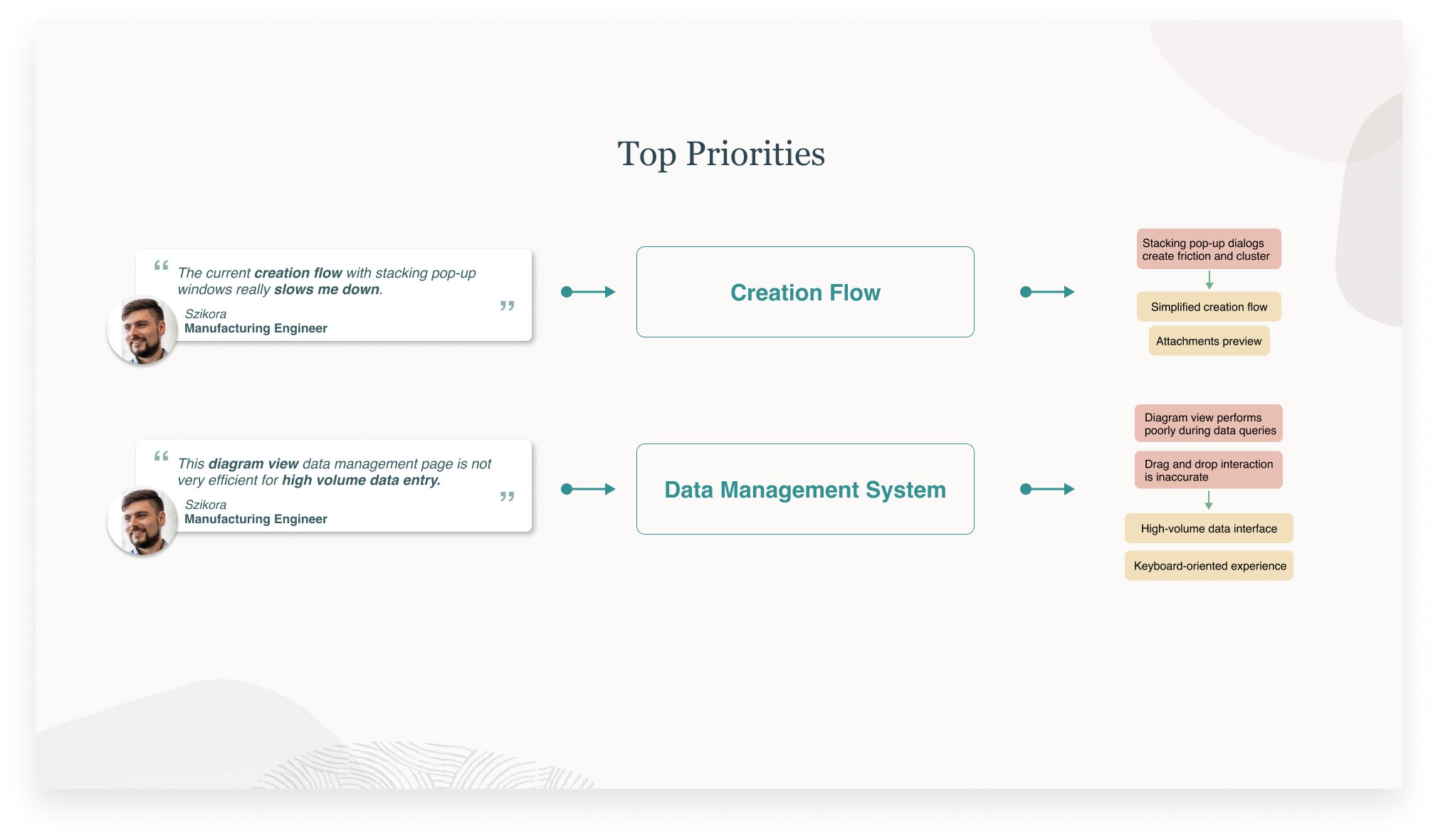 Top Priorities

“ The current creation flow with stacking pop-up windows really slows me down. ”

Szikora
Manufacturing Engineer

Creation Flow

Stacking pop-up dialogs create friction and cluster

Simplified creation flow

Attachments preview

“ This diagram view data management page is not very efficient for high volume data entry. ”

Szikora
Manufacturing Engineer

Data Management System

Diagram view performs poorly during data queries

Drag and drop interaction is inaccurate

High-volume data interface

Keyboard-oriented experience